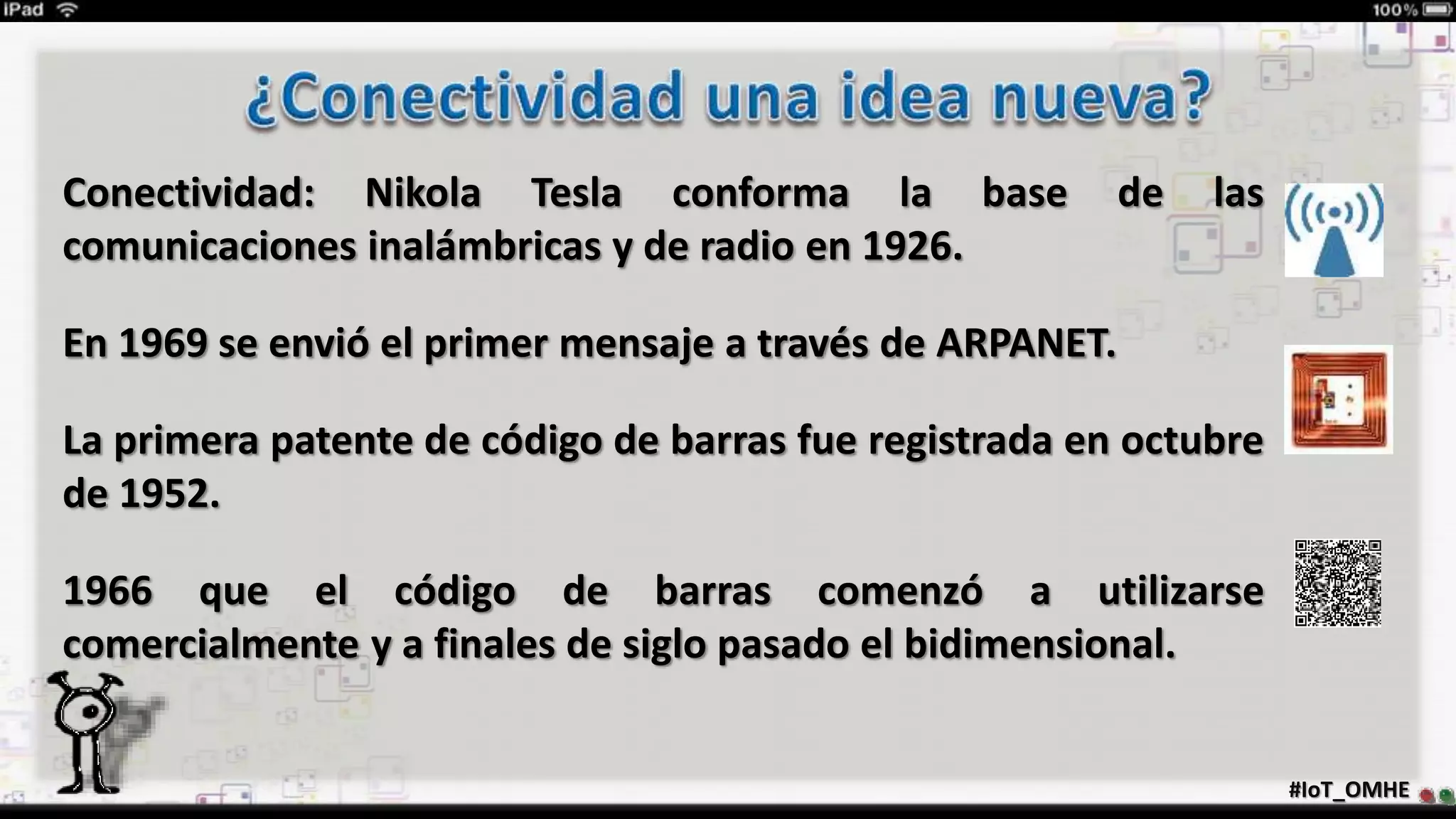 iPad

100%

¿Conectividad una idea nueva?

Conectividad: Nikola Tesla conforma la base de las comunicaciones inalámbricas y de radio en 1926.

En 1969 se envió el primer mensaje a través de ARPANET.

La primera patente de código de barras fue registrada en octubre de 1952.

1966 que el código de barras comenzó a utilizarse comercialmente y a finales de siglo pasado el bidimensional.

#IoT_OMHE